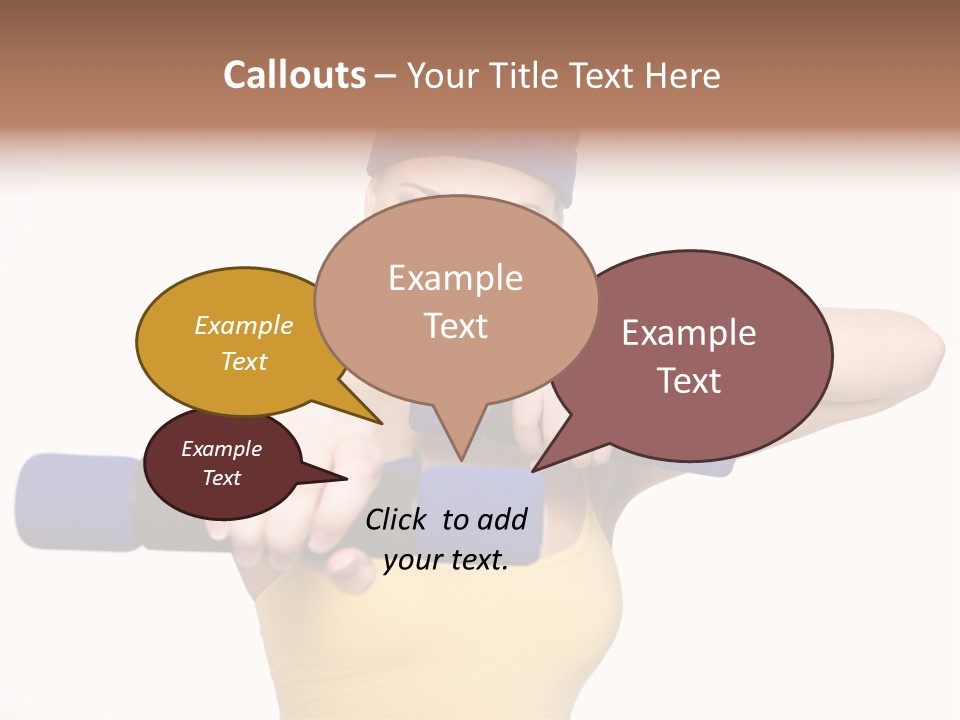 Callouts – Your Title Text Here

Example Text

Example Text

Example Text

Example Text

Click to add your text.